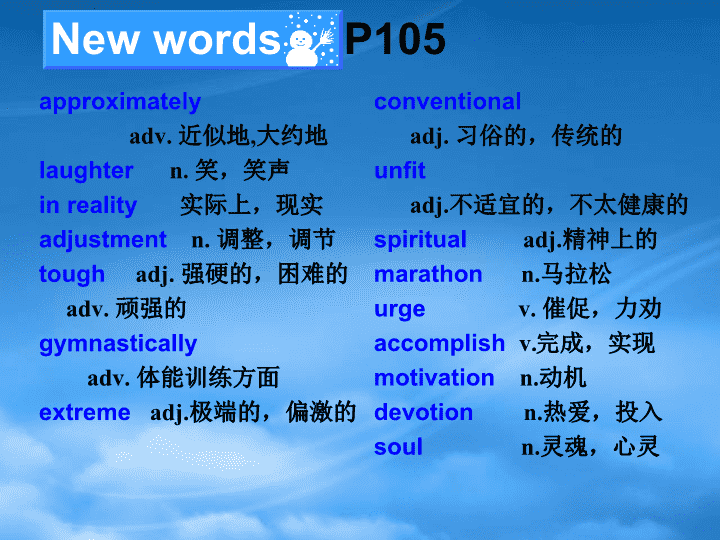 New words P105

approximately
adv. 近似地,大约地
laughter n. 笑，笑声
in reality 实际上，现实
adjustment n. 调整，调节
tough adj. 强硬的，困难的
adv. 顽强的
gymnastically
adv. 体能训练方面
extreme adj.极端的，偏激的

conventional
adj. 习俗的，传统的
unfit
adj.不适宜的，不太健康的
spiritual adj.精神上的
marathon n.马拉松
urge v. 催促，力劝
accomplish v.完成，实现
motivation n.动机
devotion n.热爱，投入
soul n.灵魂，心灵